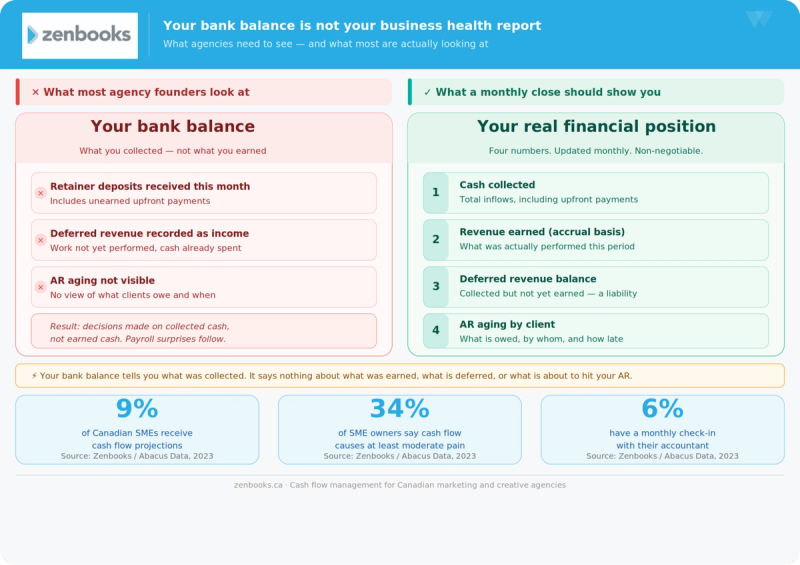 zenbooks

Your bank balance is not your business health report

What agencies need to see — and what most are actually looking at

× What most agency founders look at

Your bank balance

What you collected — not what you earned

× Retainer deposits received this month
Includes unearned upfront payments

× Deferred revenue recorded as income
Work not yet performed, cash already spent

× AR aging not visible
No view of what clients owe and when

Result: decisions made on collected cash, not earned cash. Payroll surprises follow.

✓ What a monthly close should show you

Your real financial position

Four numbers. Updated monthly. Non-negotiable.

1 Cash collected
Total inflows, including upfront payments

2 Revenue earned (accrual basis)
What was actually performed this period

3 Deferred revenue balance
Collected but not yet earned — a liability

4 AR aging by client
What is owed, by whom, and how late

⚡ Your bank balance tells you what was collected. It says nothing about what was earned, what is deferred, or what is about to hit your AR.

9%
of Canadian SMEs receive cash flow projections
Source: Zenbooks / Abacus Data, 2023

34%
of SME owners say cash flow causes at least moderate pain
Source: Zenbooks / Abacus Data, 2023

6%
have a monthly check-in with their accountant
Source: Zenbooks / Abacus Data, 2023

zenbooks.ca · Cash flow management for Canadian marketing and creative agencies